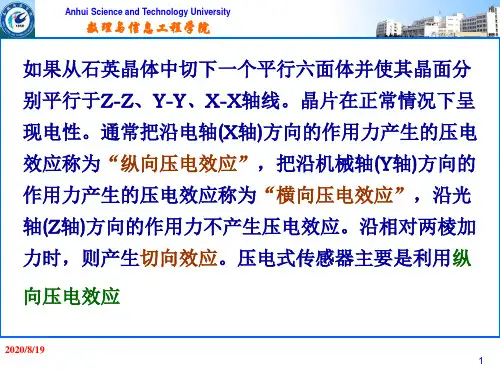 Anhui Science and Technology University
数理与信息工程学院

如果从石英晶体中切下一个平行六面体并使其晶面分别平行于Z-Z、Y-Y、X-X轴线。晶片在正常情况下呈现电性。通常把沿电轴(X轴)方向的作用力产生的压电效应称为“纵向压电效应”，把沿机械轴(Y轴)方向的作用力产生的压电效应称为“横向压电效应”，沿光轴(Z轴)方向的作用力不产生压电效应。沿相对两棱加力时，则产生切向效应。压电式传感器主要是利用纵向压电效应

2020/8/19

1